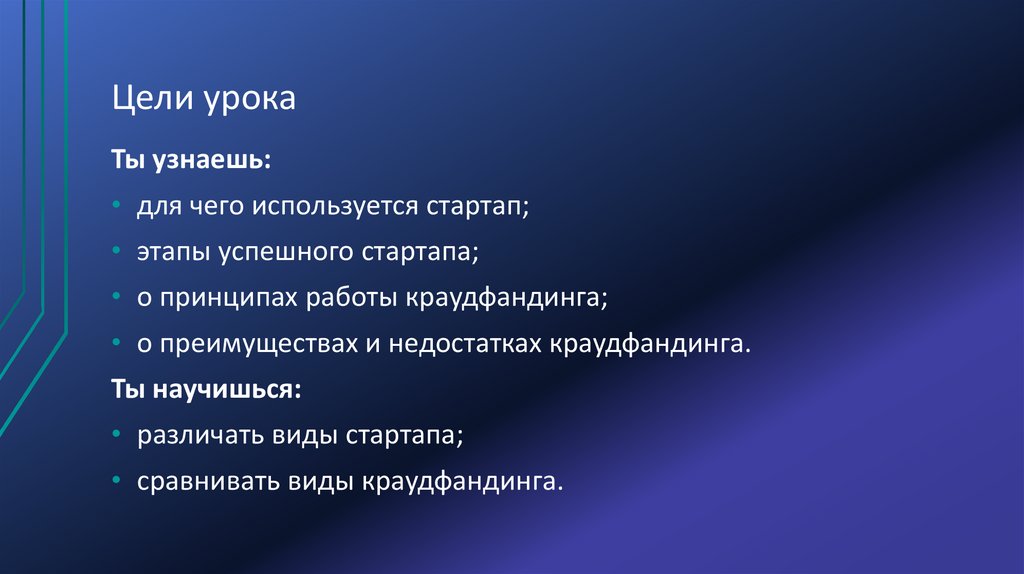 Цели урока

Ты узнаешь:

• для чего используется стартап;

• этапы успешного стартапа;

• о принципах работы краудфандинга;

• о преимуществах и недостатках краудфандинга.

Ты научишься:

• различать виды стартапа;

• сравнивать виды краудфандинга.